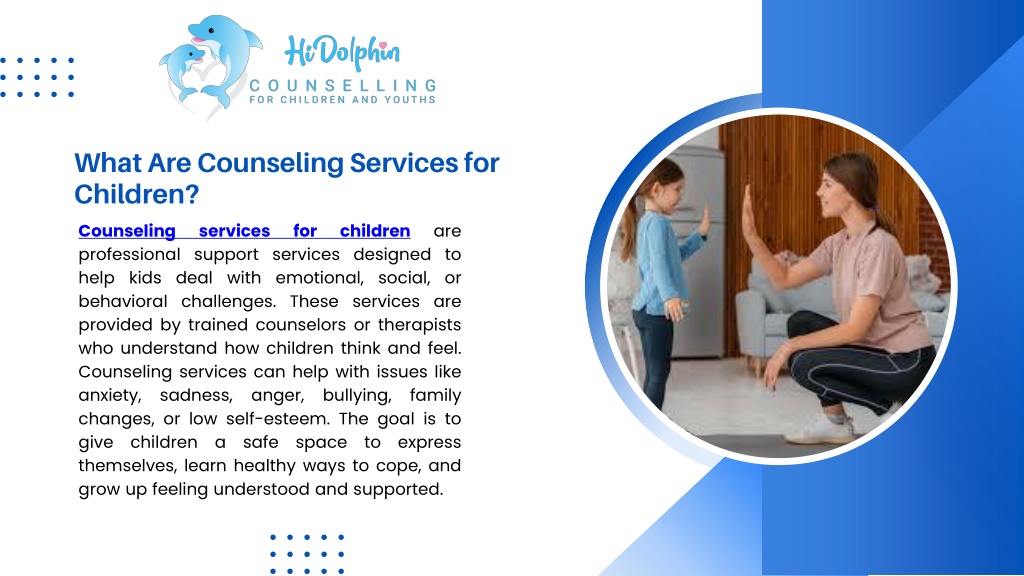 HiDolphin
COUNSELLING
FOR CHILDREN AND YOUTHS

What Are Counseling Services for Children?

Counseling services for children are professional support services designed to help kids deal with emotional, social, or behavioral challenges. These services are provided by trained counselors or therapists who understand how children think and feel. Counseling services can help with issues like anxiety, sadness, anger, bullying, family changes, or low self-esteem. The goal is to give children a safe space to express themselves, learn healthy ways to cope, and grow up feeling understood and supported.